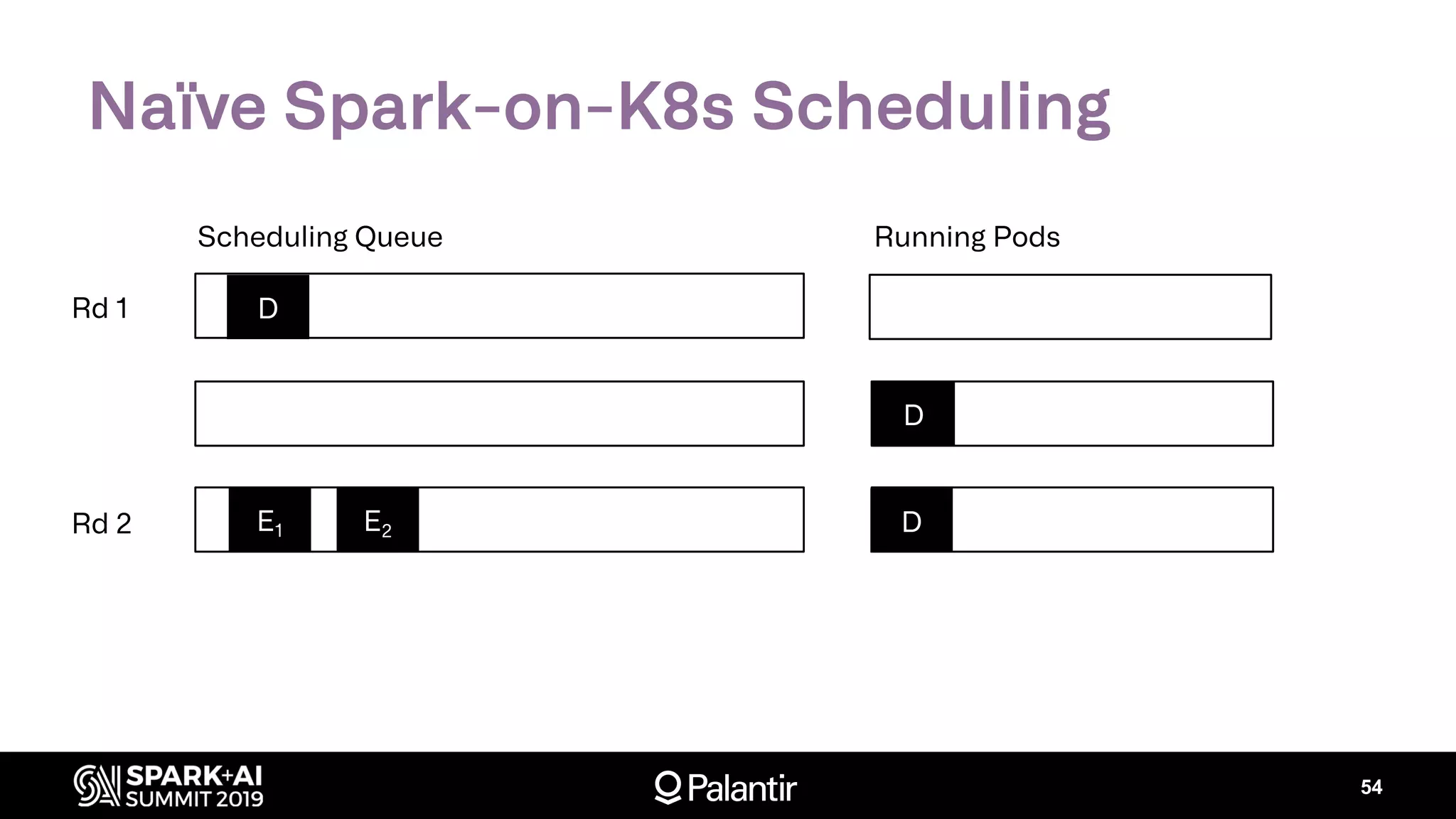 Naïve Spark-on-K8s Scheduling

Scheduling Queue

Running Pods

Rd 1

D

D

Rd 2

$E_1$

$E_2$

D

SPARK+AI SUMMIT 2019

Palantir

54